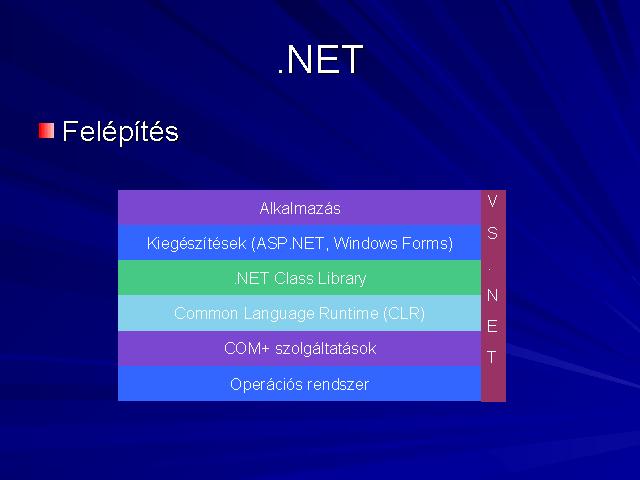 .NET

Felépítés

Alkalmazás

Kiegészítések (ASP.NET, Windows Forms)

.NET Class Library

Common Language Runtime (CLR)

COM+ szolgáltatások

Operációs rendszer

V
S
.
N
E
T